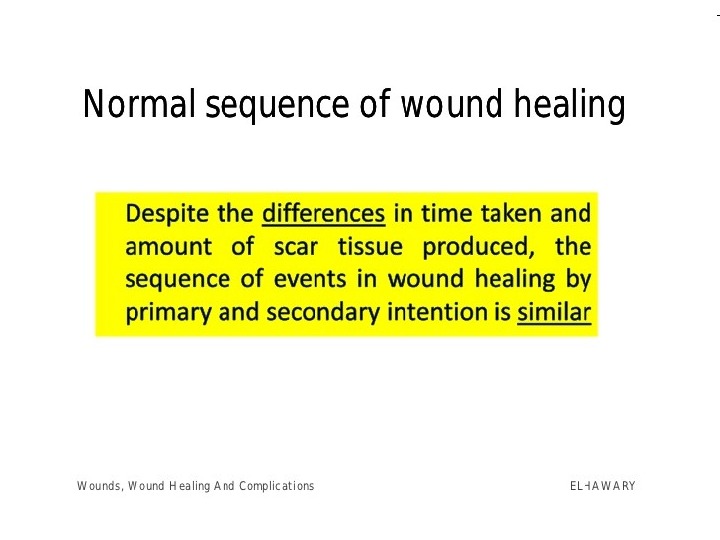 Normal sequence of wound healing

Despite the differences in time taken and amount of scar tissue produced, the sequence of events in wound healing by primary and secondary intention is similar

Wounds, Wound Healing And Complications

EL-HAWARY